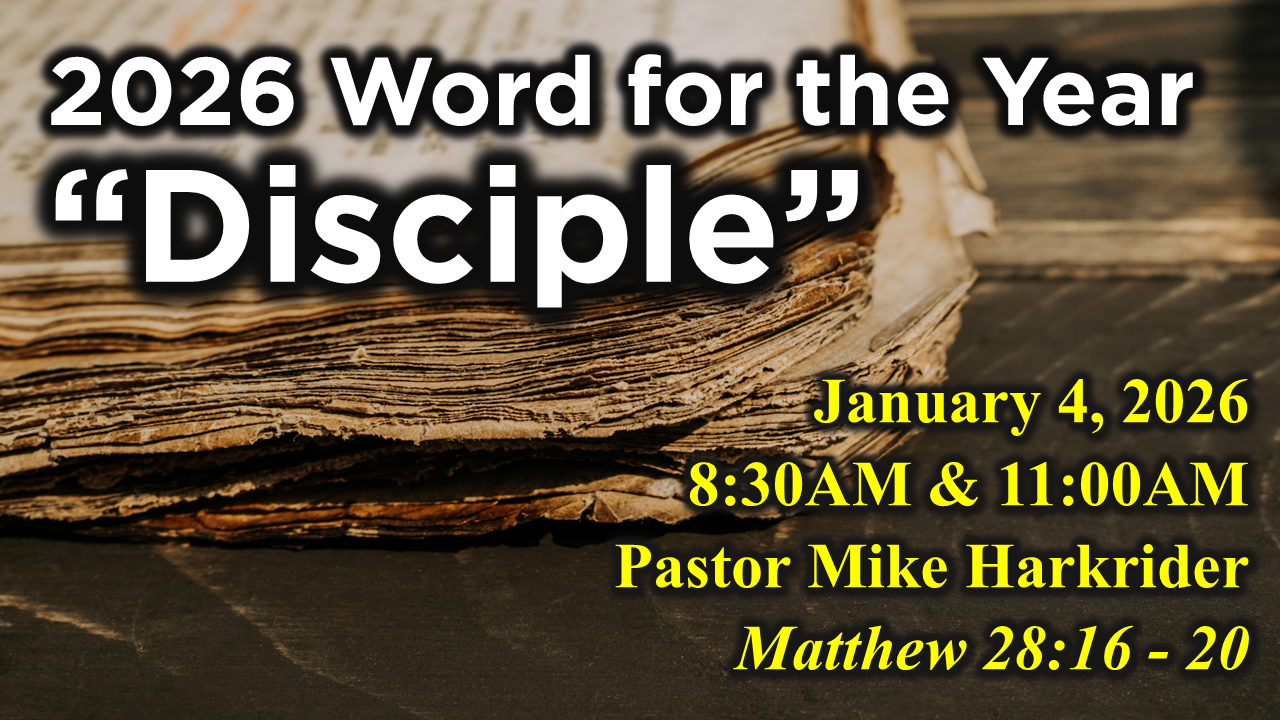 2026 Word for the Year
“Disciple”

January 4, 2026
8:30AM & 11:00AM
Pastor Mike Harkrider
Matthew 28:16 - 20